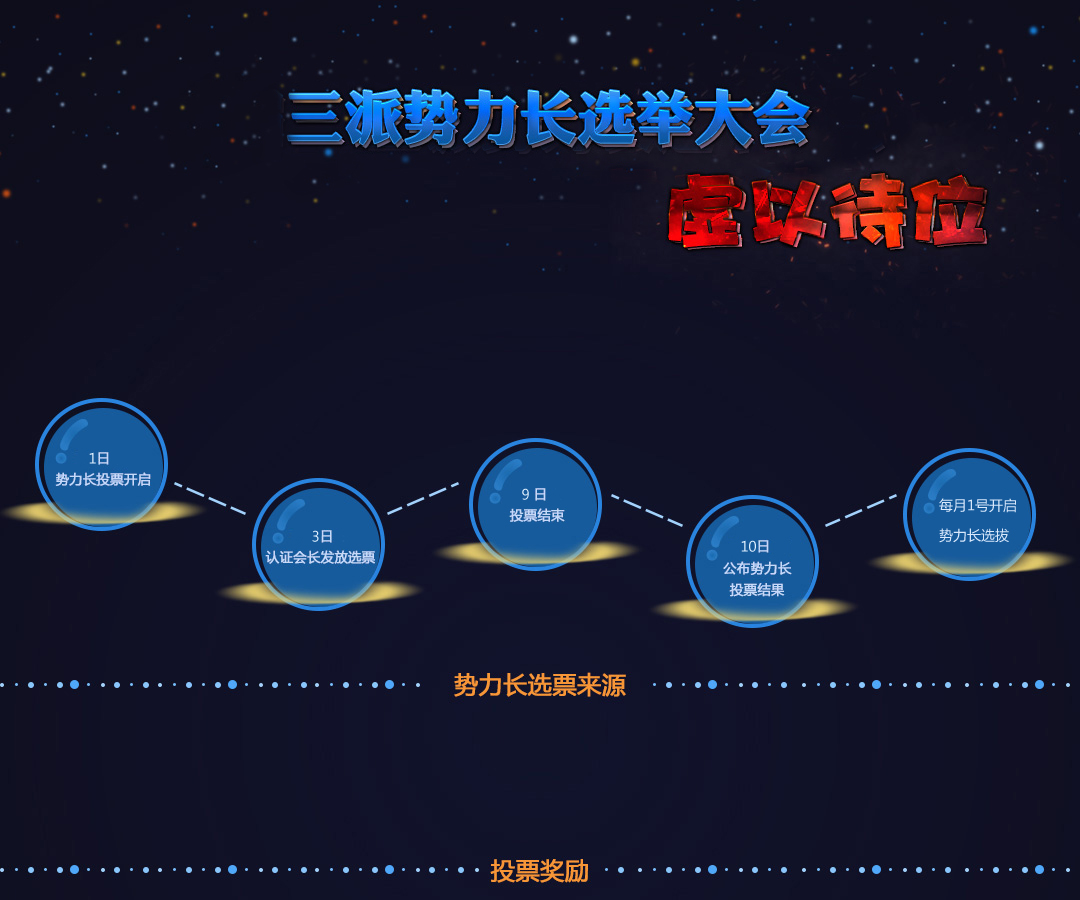 三派势力长选举大会

虚以待位

1日
势力长投票开启

3日
认证会长发放选票

9 日
投票结束

10日
公布势力长
投票结果

每月1号开启
势力长选拔

势力长选票来源

投票奖励